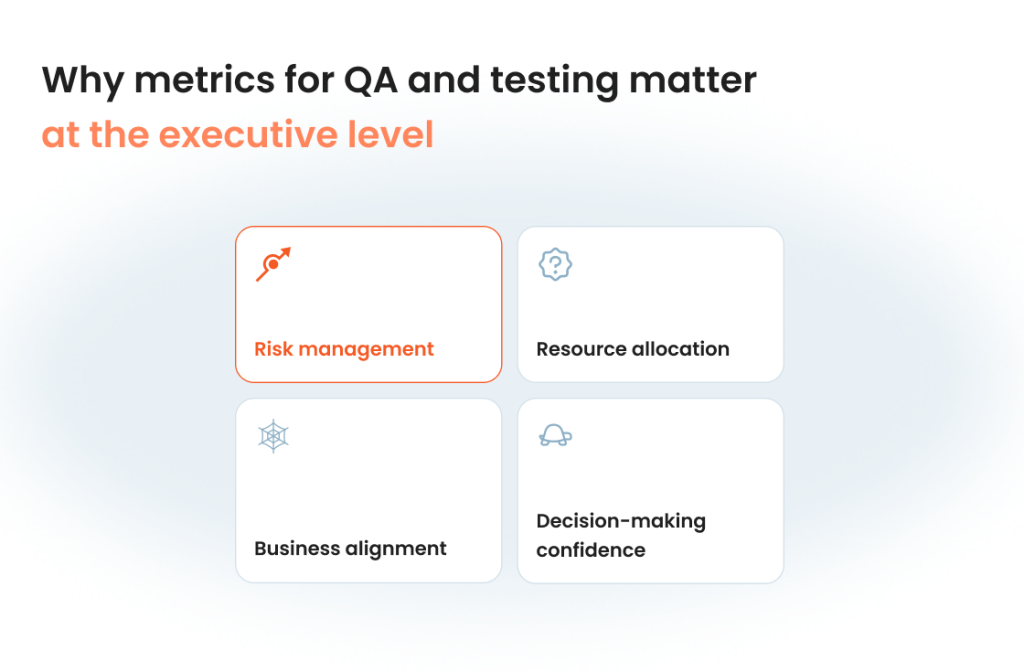 Why metrics for QA and testing matter at the executive level

Risk management

Resource allocation

Business alignment

Decision-making confidence